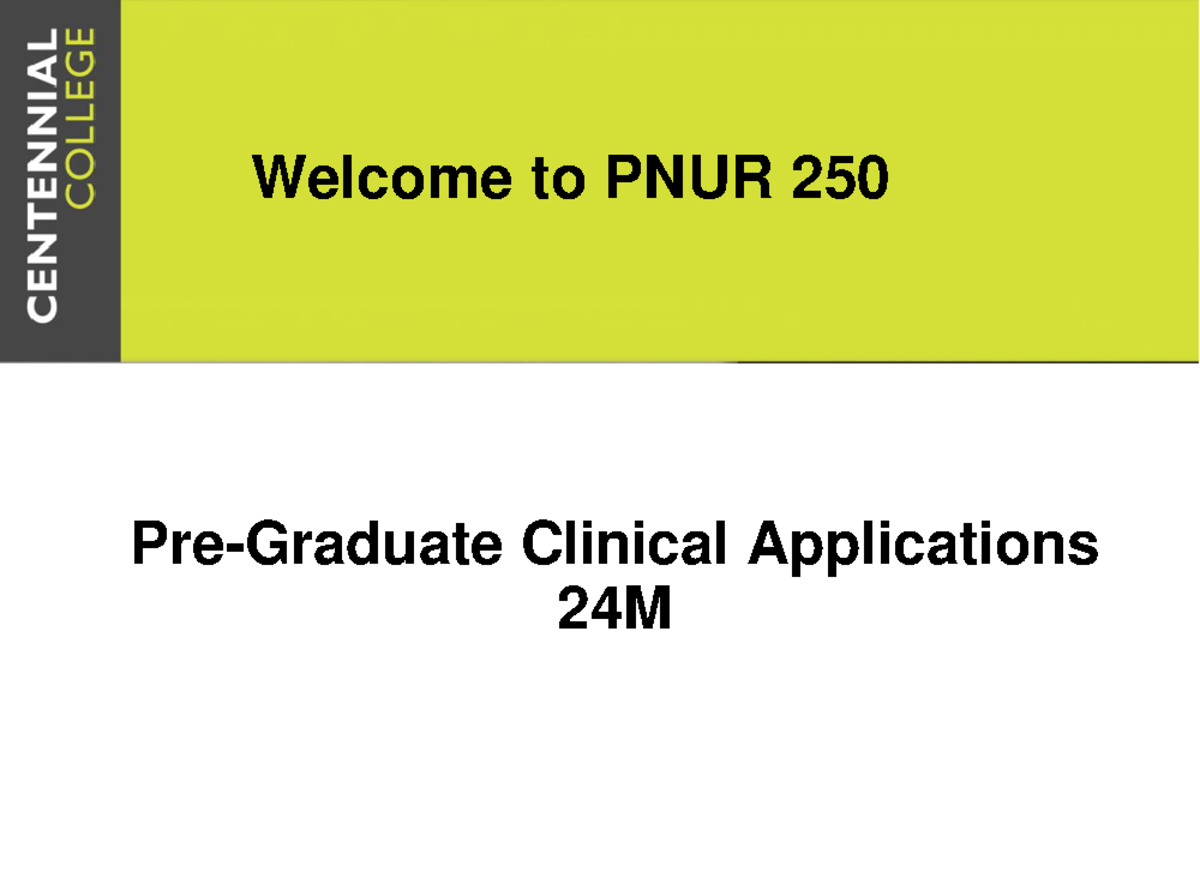 CENTENNIAL COLLEGE

Welcome to PNUR 250

Pre-Graduate Clinical Applications 24M